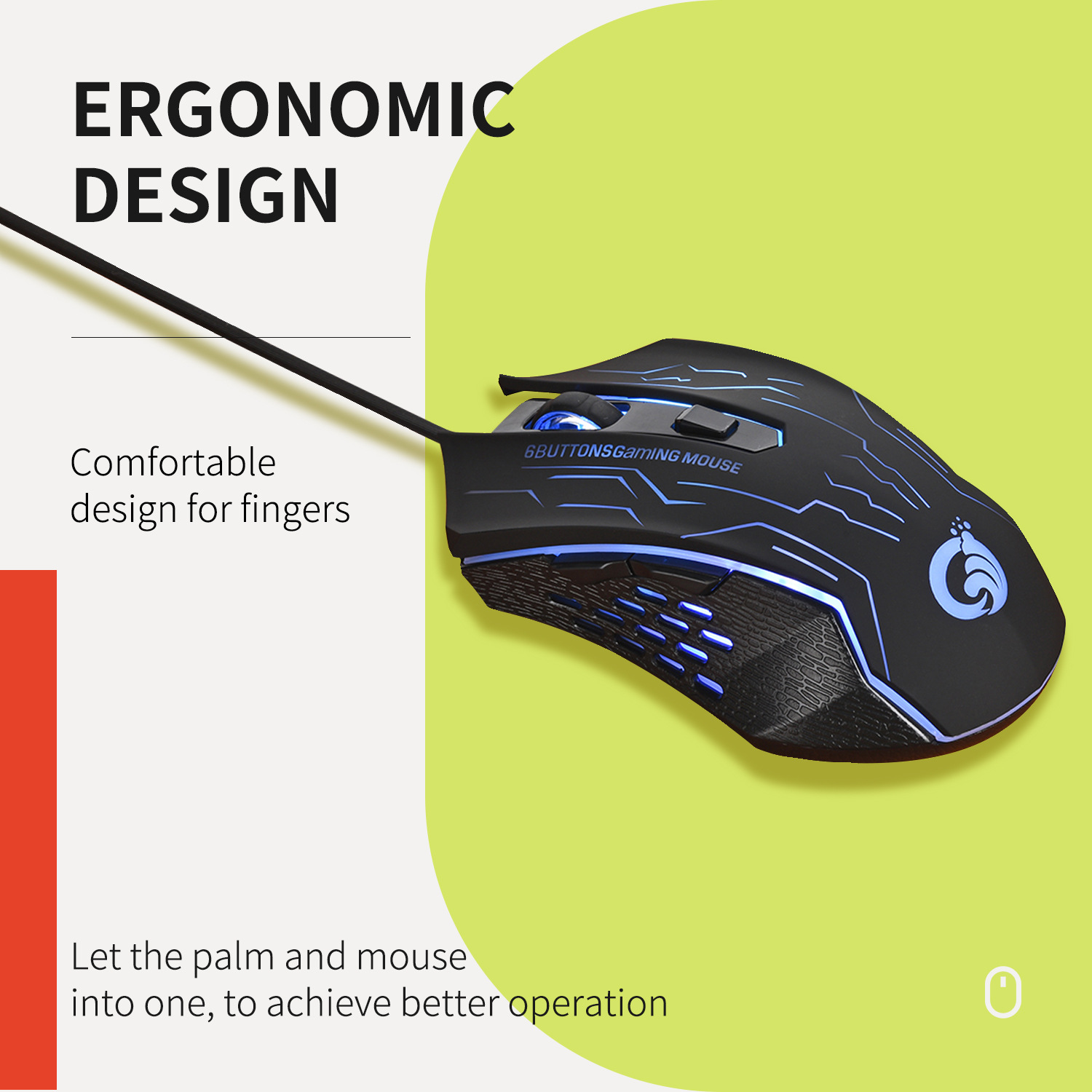 ERGONOMIC DESIGN

Comfortable design for fingers

6BUTTONSGamING MOUSE

Let the palm and mouse into one, to achieve better operation